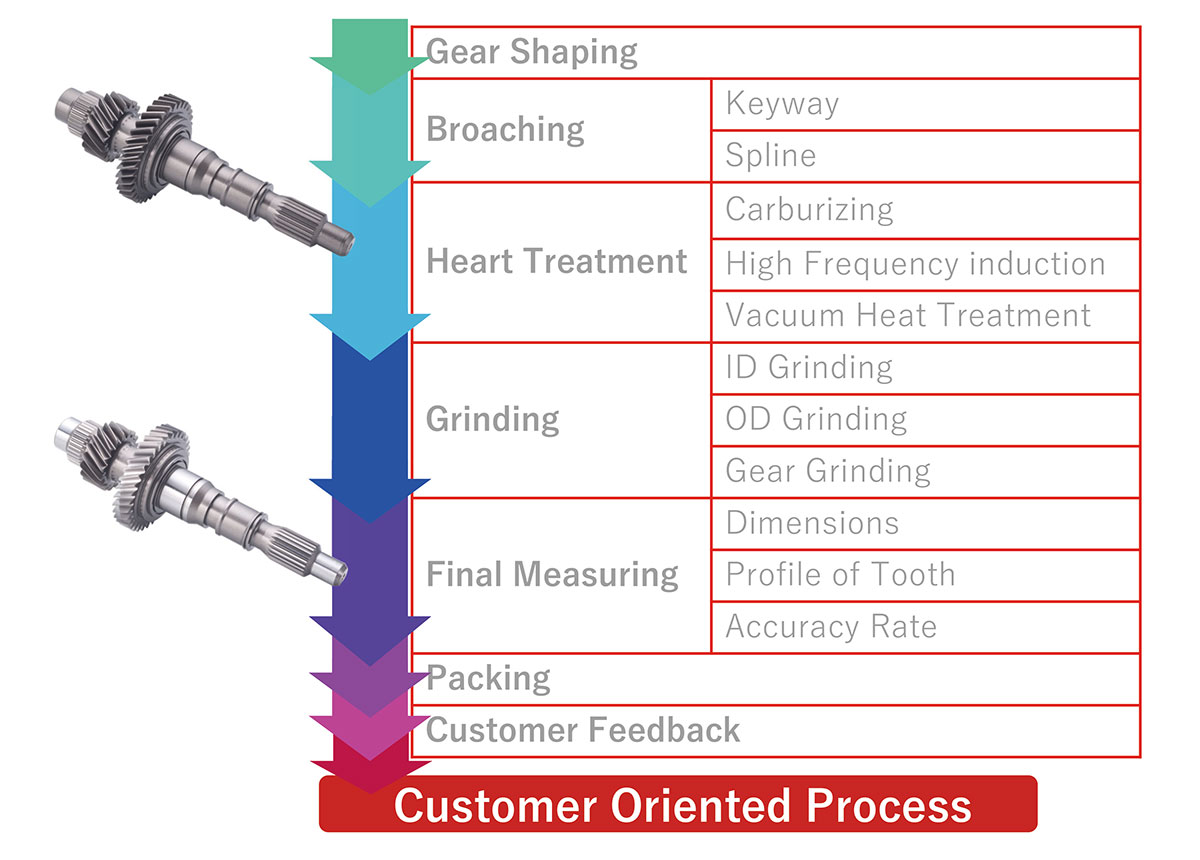 | Gear Shaping | |
|---|---|
| Broaching | Keyway |
| | Spline |
| Heart Treatment | Carburizing |
| | High Frequency induction |
| | Vacuum Heat Treatment |
| Grinding | ID Grinding |
| | OD Grinding |
| | Gear Grinding |
| Final Measuring | Dimensions |
| | Profile of Tooth |
| | Accuracy Rate |
| Packing | |
| Customer Feedback | |

Customer Oriented Process